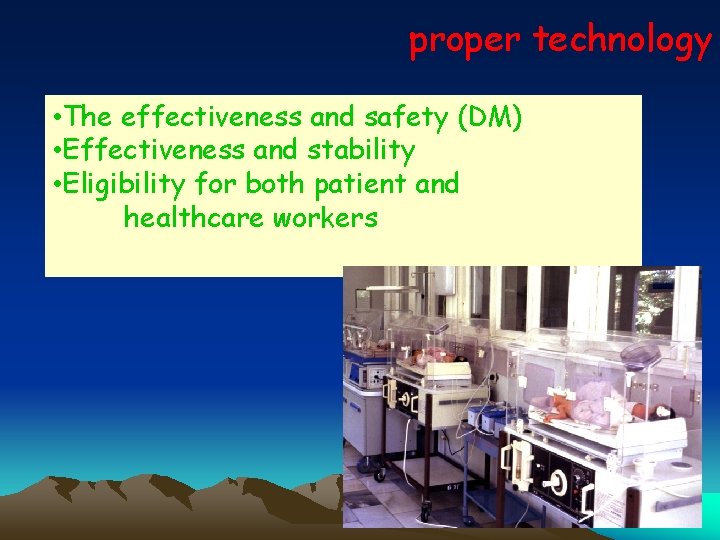 proper technology

•The effectiveness and safety (DM)
•Effectiveness and stability
•Eligibility for both patient and healthcare workers